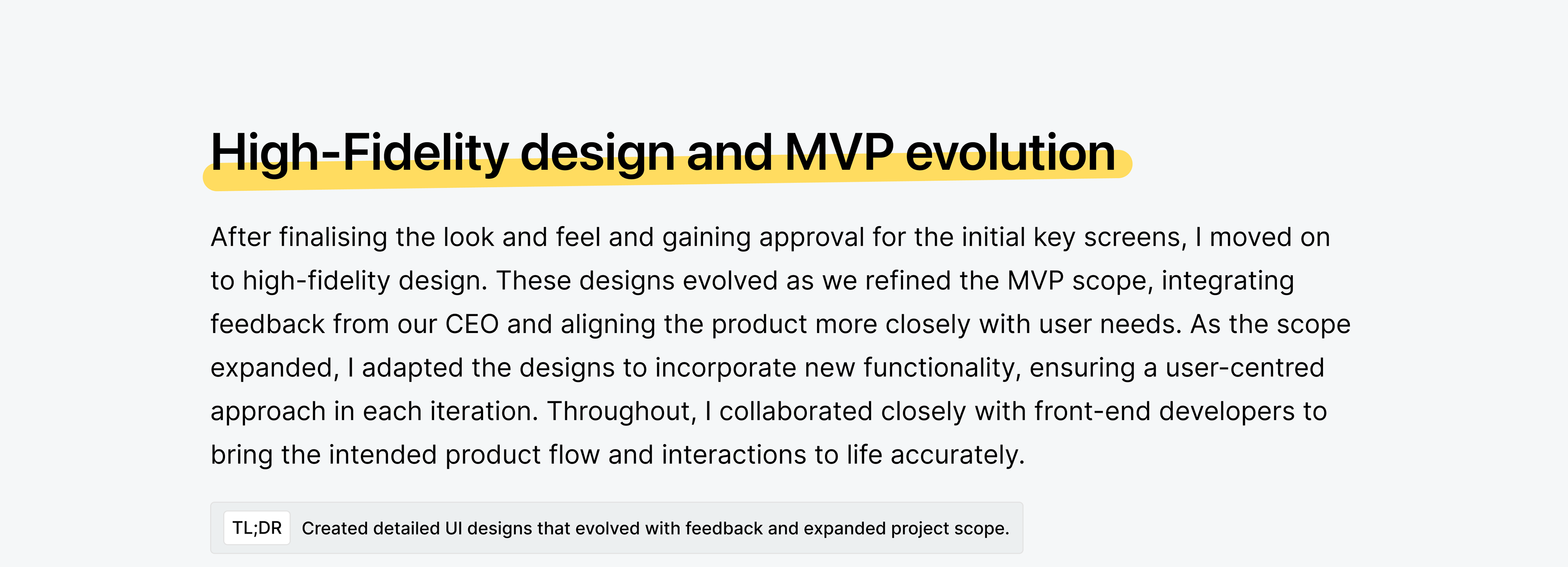 High-Fidelity design and MVP evolution

After finalising the look and feel and gaining approval for the initial key screens, I moved on to high-fidelity design. These designs evolved as we refined the MVP scope, integrating feedback from our CEO and aligning the product more closely with user needs. As the scope expanded, I adapted the designs to incorporate new functionality, ensuring a user-centred approach in each iteration. Throughout, I collaborated closely with front-end developers to bring the intended product flow and interactions to life accurately.

TL;DR Created detailed UI designs that evolved with feedback and expanded project scope.